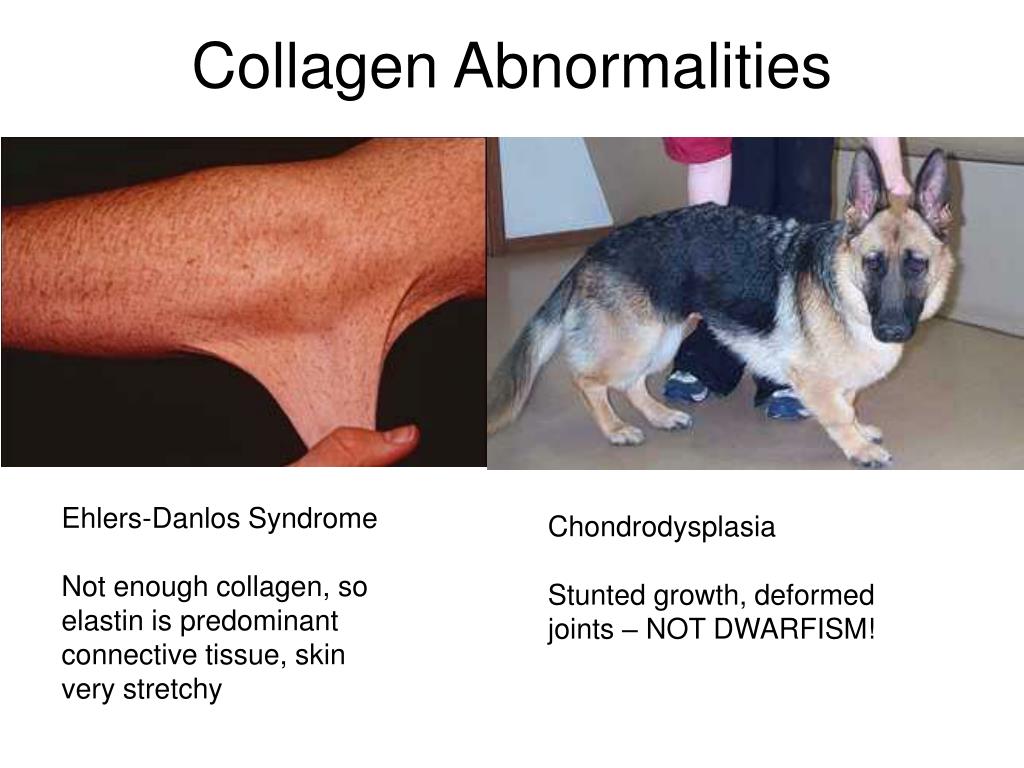 Collagen Abnormalities

Ehlers-Danlos Syndrome

Not enough collagen, so elastin is predominant connective tissue, skin very stretchy

Chondrodysplasia

Stunted growth, deformed joints – NOT DWARFISM!